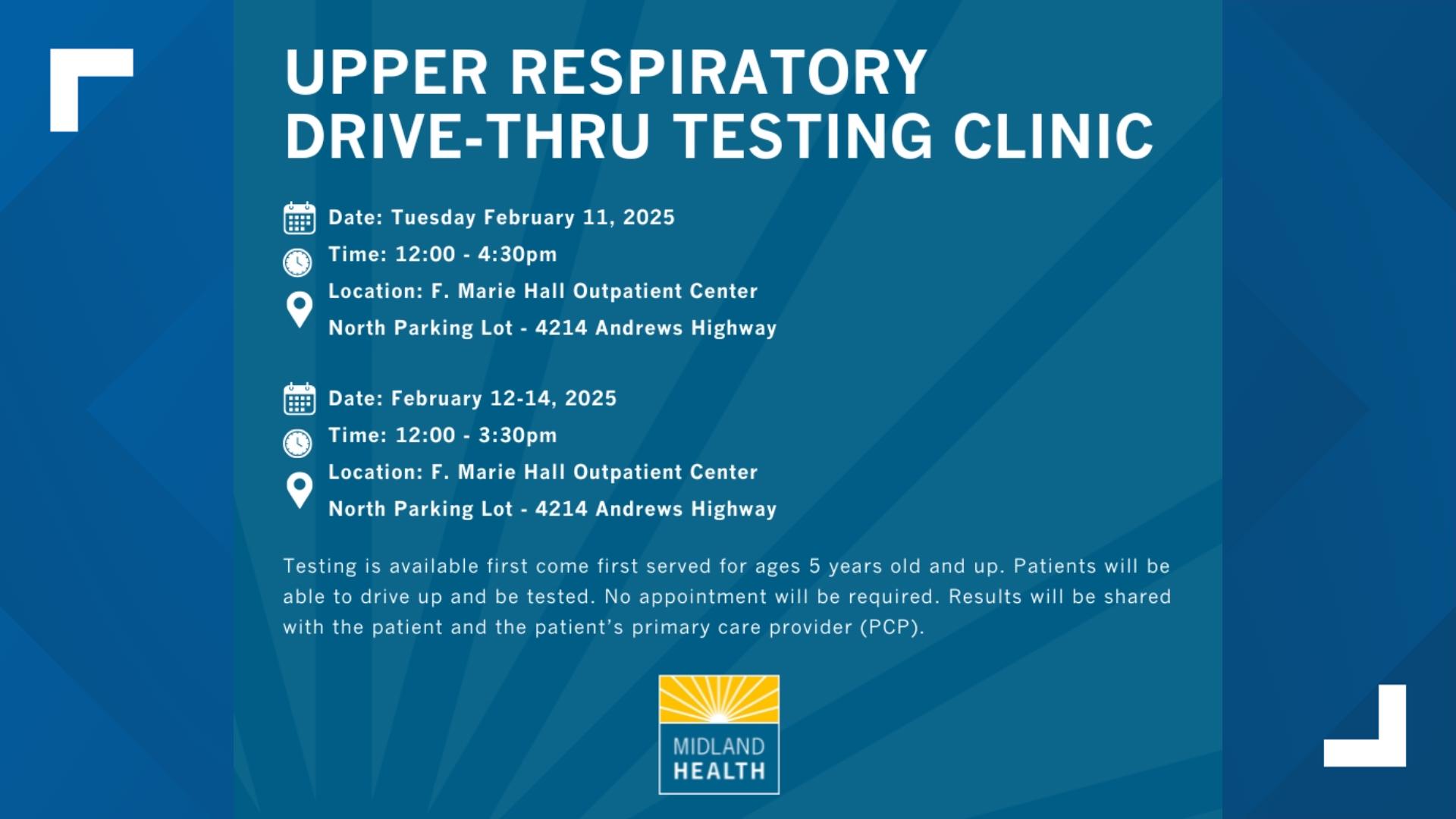 UPPER RESPIRATORY
DRIVE-THRU TESTING CLINIC

Date: Tuesday February 11, 2025
Time: 12:00 - 4:30pm
Location: F. Marie Hall Outpatient Center
North Parking Lot - 4214 Andrews Highway

Date: February 12-14, 2025
Time: 12:00 - 3:30pm
Location: F. Marie Hall Outpatient Center
North Parking Lot - 4214 Andrews Highway

Testing is available first come first served for ages 5 years old and up. Patients will be able to drive up and be tested. No appointment will be required. Results will be shared with the patient and the patient's primary care provider (PCP).

MIDLAND
HEALTH